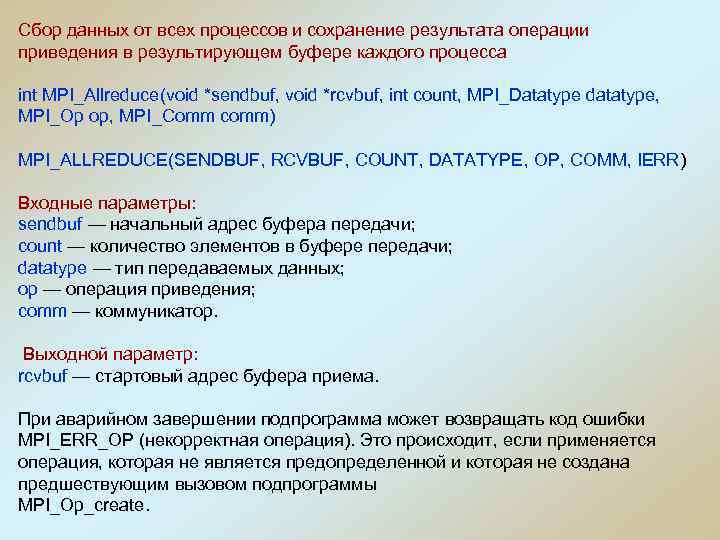 Сбор данных от всех процессов и сохранение результата операции приведения в результирующем буфере каждого процесса

int MPI_Allreduce(void *sendbuf, void *rcvbuf, int count, MPI_Datatype datatype, MPI_Op op, MPI_Comm comm)

MPI_ALLREDUCE(SENDBUF, RCVBUF, COUNT, DATATYPE, OP, COMM, IERR)

Входные параметры:
sendbuf — начальный адрес буфера передачи;
count — количество элементов в буфере передачи;
datatype — тип передаваемых данных;
op — операция приведения;
comm — коммуникатор.

Выходной параметр:
rcvbuf — стартовый адрес буфера приема.

При аварийном завершении подпрограмма может возвращать код ошибки MPI_ERR_OP (некорректная операция). Это происходит, если применяется операция, которая не является предопределенной и которая не создана предшествующим вызовом подпрограммы
MPI_Op_create.